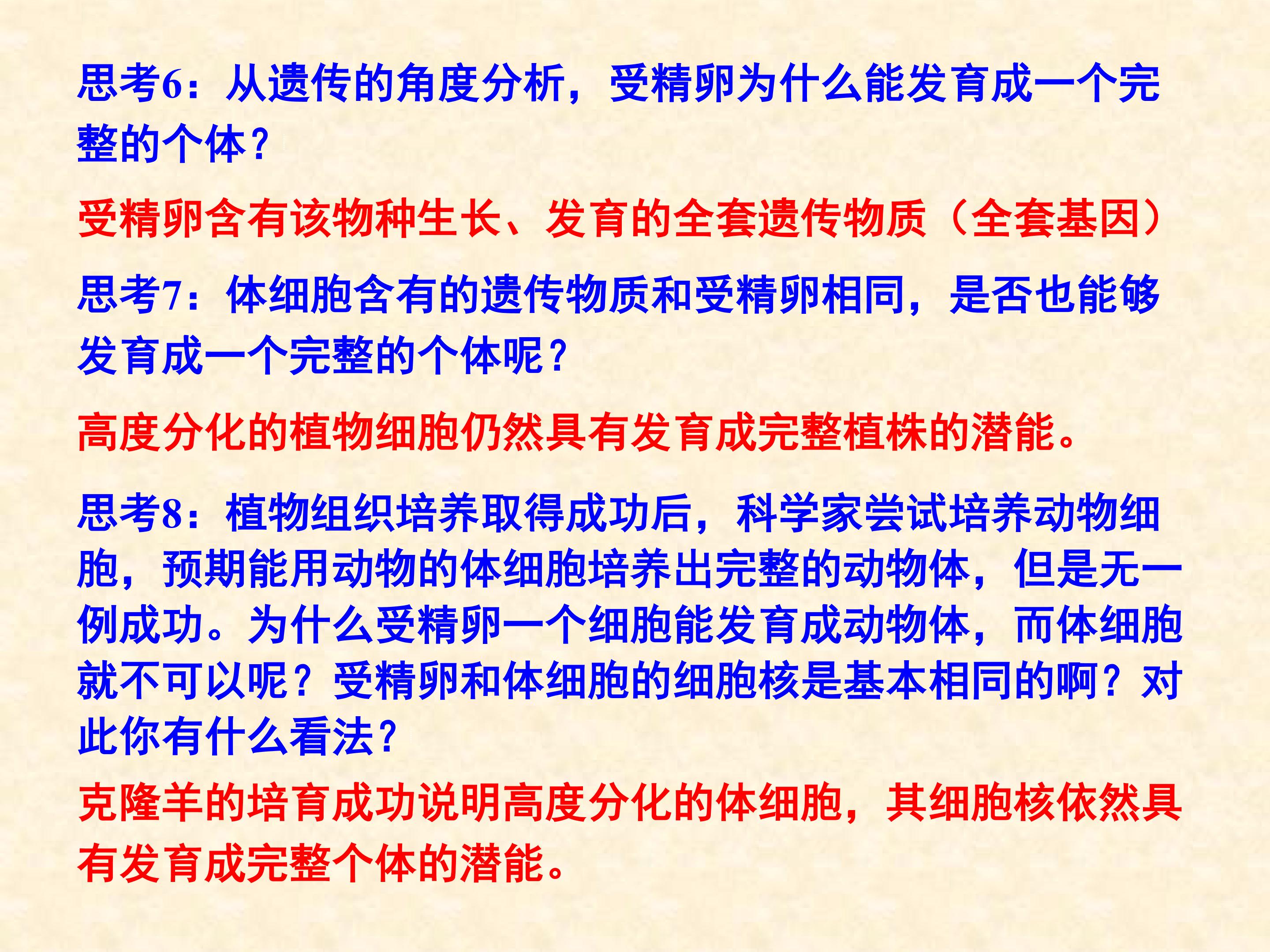 思考6：从遗传的角度分析，受精卵为什么能发育成一个完整的个体？

受精卵含有该物种生长、发育的全套遗传物质（全套基因）

思考7：体细胞含有的遗传物质和受精卵相同，是否也能够发育成一个完整的个体呢？

高度分化的植物细胞仍然具有发育成完整植株的潜能。

思考8：植物组织培养取得成功后，科学家尝试培养动物细胞，预期能用动物的体细胞培养出完整的动物体，但是无一例成功。为什么受精卵一个细胞能发育成动物体，而体细胞就不可以呢？受精卵和体细胞的细胞核是基本相同的啊？对此你有什么看法？

克隆羊的培育成功说明高度分化的体细胞，其细胞核依然具有发育成完整个体的潜能。